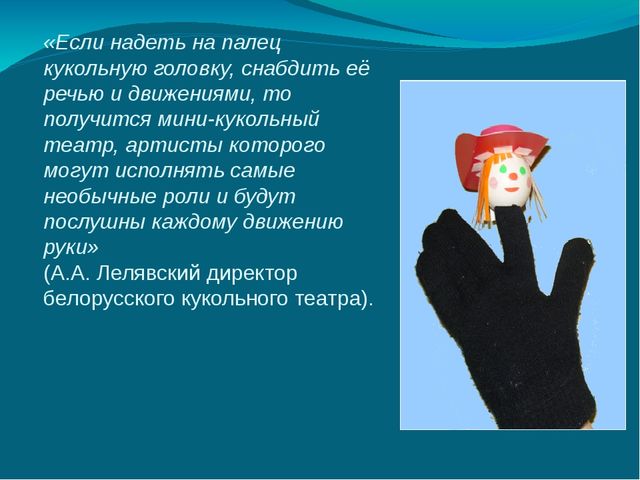 «Если надеть на палец кукольную головку, снабдить её речью и движениями, то получится мини-кукольный театр, артисты которого могут исполнять самые необычные роли и будут послушны каждому движению руки»
(А.А. Лелявский директор белорусского кукольного театра).